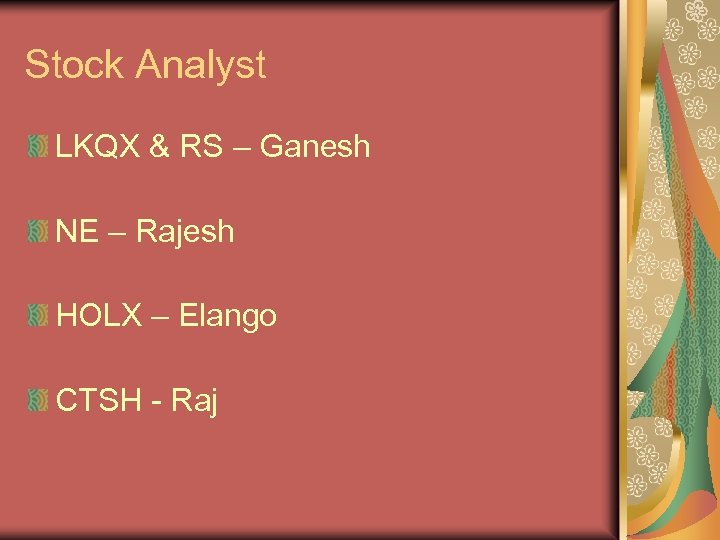 Stock Analyst

LKQX & RS – Ganesh

NE – Rajesh

HOLX – Elango

CTSH - Raj